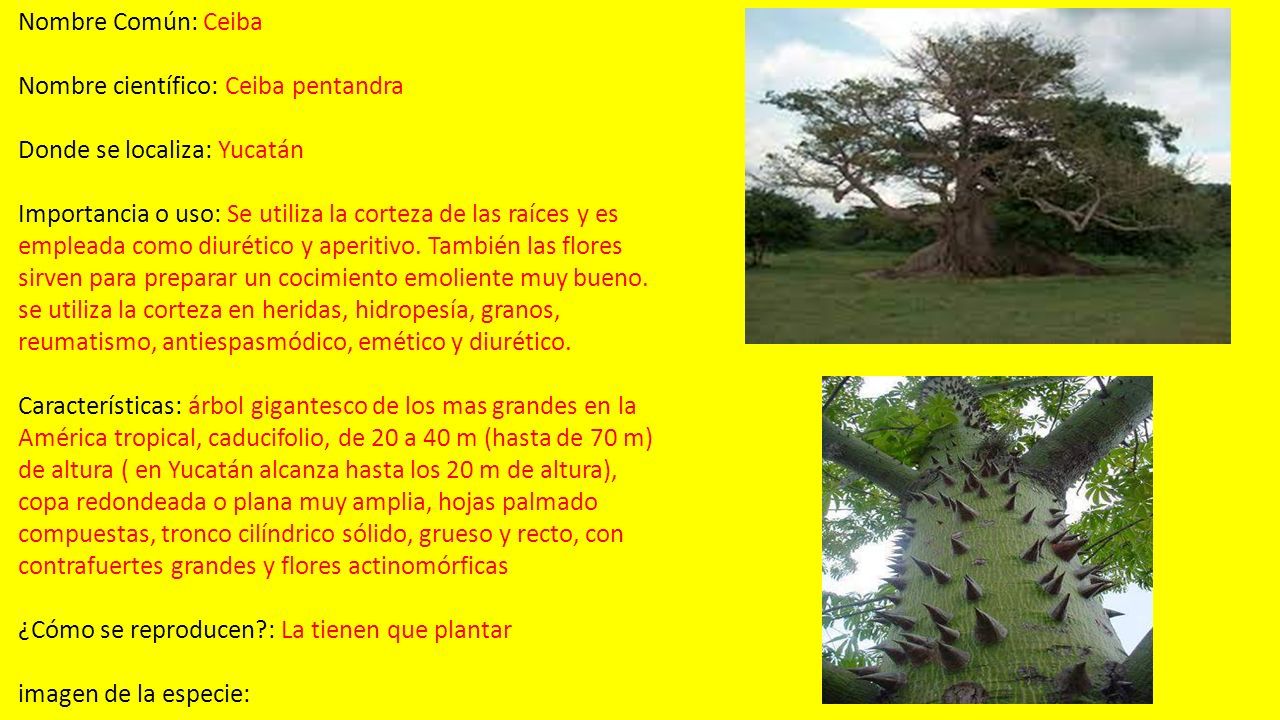 Nombre Común: Ceiba

Nombre científico: Ceiba pentandra

Donde se localiza: Yucatán

Importancia o uso: Se utiliza la corteza de las raíces y es empleada como diurético y aperitivo. También las flores sirven para preparar un cocimiento emoliente muy bueno. se utiliza la corteza en heridas, hidropesía, granos, reumatismo, antiespasmódico, emético y diurético.

Características: árbol gigantesco de los mas grandes en la América tropical, caducifolio, de 20 a 40 m (hasta de 70 m) de altura ( en Yucatán alcanza hasta los 20 m de altura), copa redondeada o plana muy amplia, hojas palmado compuestas, tronco cilíndrico sólido, grueso y recto, con contrafuertes grandes y flores actinomórficas

¿Cómo se reproducen?: La tienen que plantar

imagen de la especie: